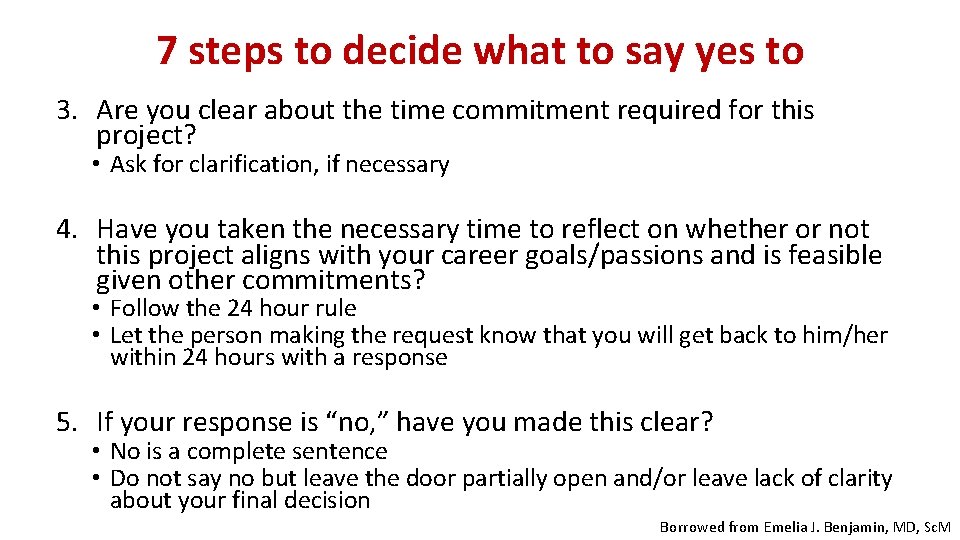 7 steps to decide what to say yes to

3. Are you clear about the time commitment required for this project?

• Ask for clarification, if necessary

4. Have you taken the necessary time to reflect on whether or not this project aligns with your career goals/passions and is feasible given other commitments?

• Follow the 24 hour rule
• Let the person making the request know that you will get back to him/her within 24 hours with a response

5. If your response is “no,” have you made this clear?

• No is a complete sentence
• Do not say no but leave the door partially open and/or leave lack of clarity about your final decision

Borrowed from Emelia J. Benjamin, MD, ScM